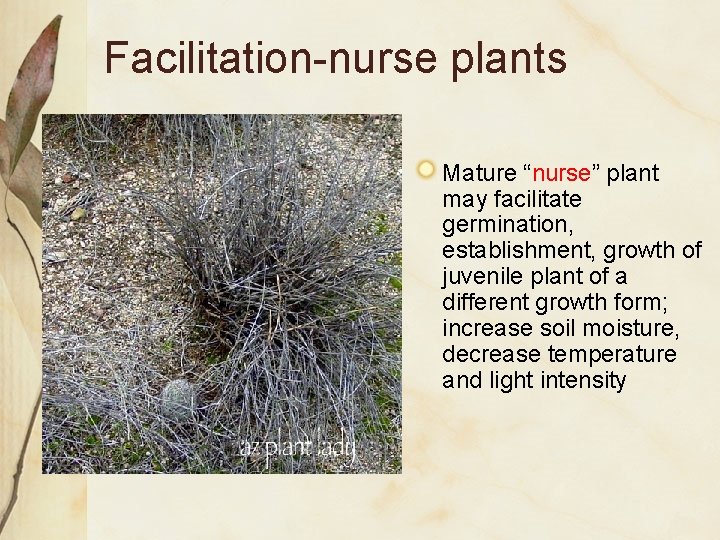 Facilitation-nurse plants

az plant lady

Mature “nurse” plant may facilitate germination, establishment, growth of juvenile plant of a different growth form; increase soil moisture, decrease temperature and light intensity